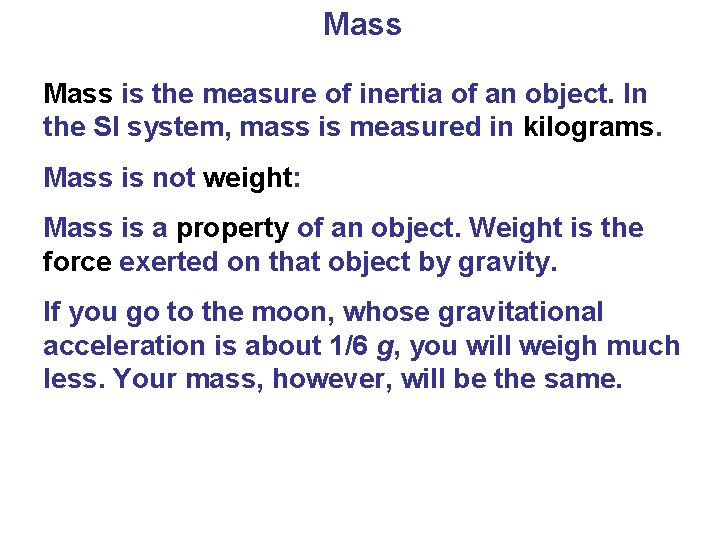 Mass

Mass is the measure of inertia of an object. In the SI system, mass is measured in kilograms.

Mass is not weight:

Mass is a property of an object. Weight is the force exerted on that object by gravity.

If you go to the moon, whose gravitational acceleration is about 1/6 $g$, you will weigh much less. Your mass, however, will be the same.